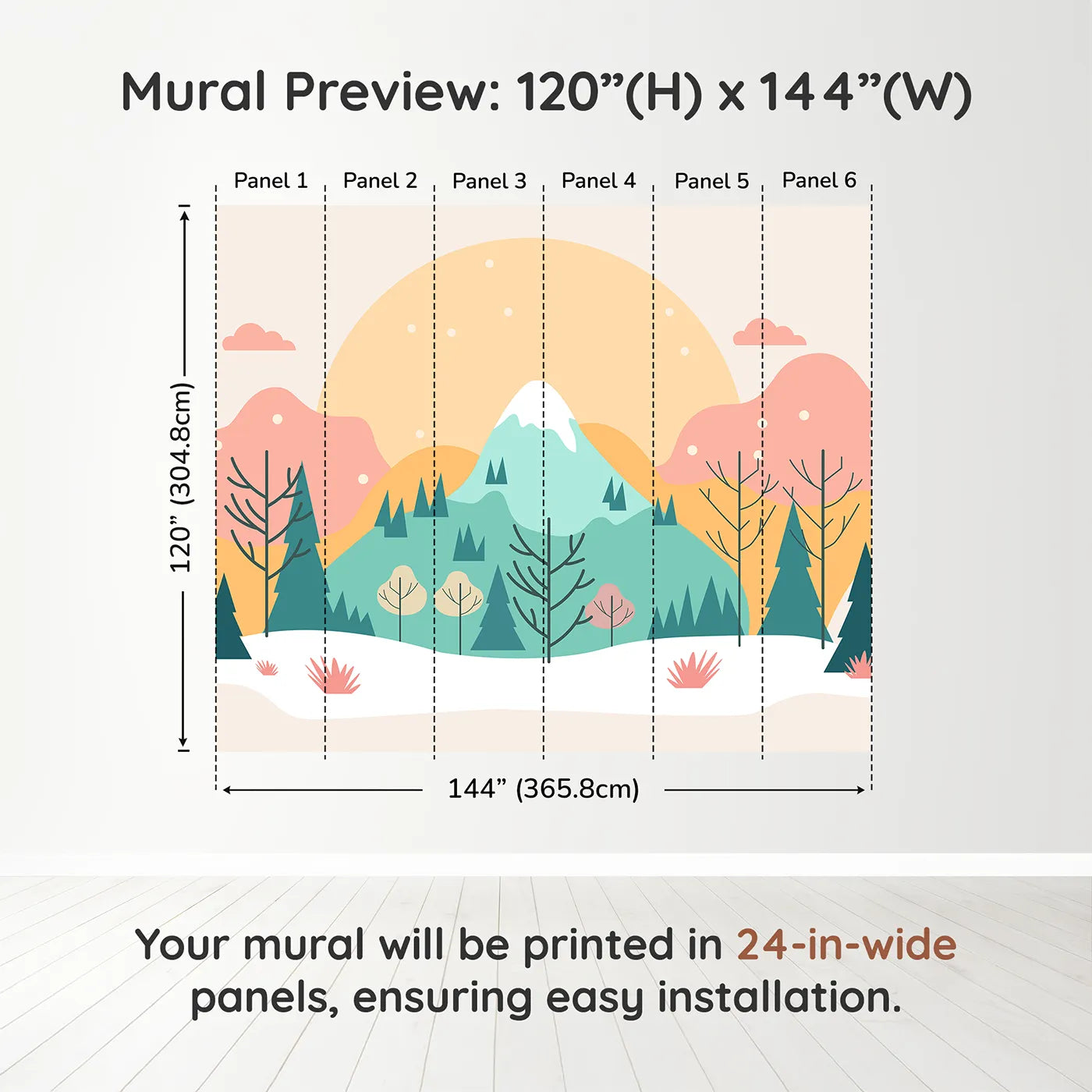 Mural Preview: 120”(H) x 144”(W)

Panel 1 Panel 2 Panel 3 Panel 4 Panel 5 Panel 6

120” (304.8cm)

144” (365.8cm)

Your mural will be printed in 24-in-wide panels, ensuring easy installation.